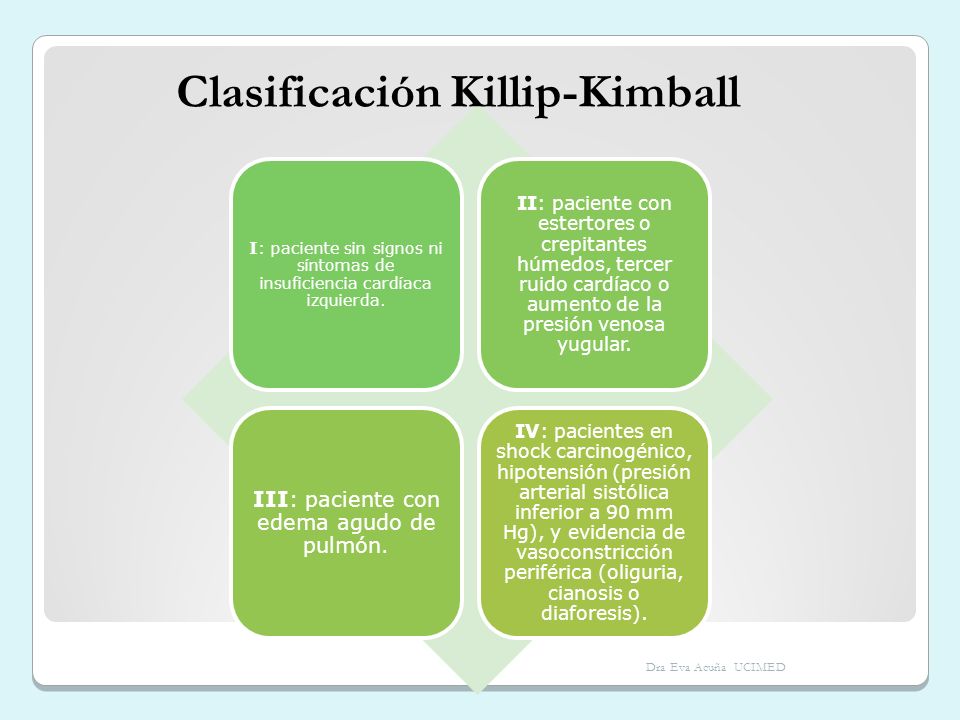 Clasificación Killip-Kimball

I: paciente sin signos ni síntomas de insuficiencia cardíaca izquierda.

II: paciente con estertores o crepitantes húmedos, tercer ruido cardíaco o aumento de la presión venosa yugular.

III: paciente con edema agudo de pulmón.

IV: pacientes en shock carcinogénico, hipotensión (presión arterial sistólica inferior a 90 mm Hg), y evidencia de vasoconstricción periférica (oliguria, cianosis o diaforesis).

Dra Eva Acuña UCIMED